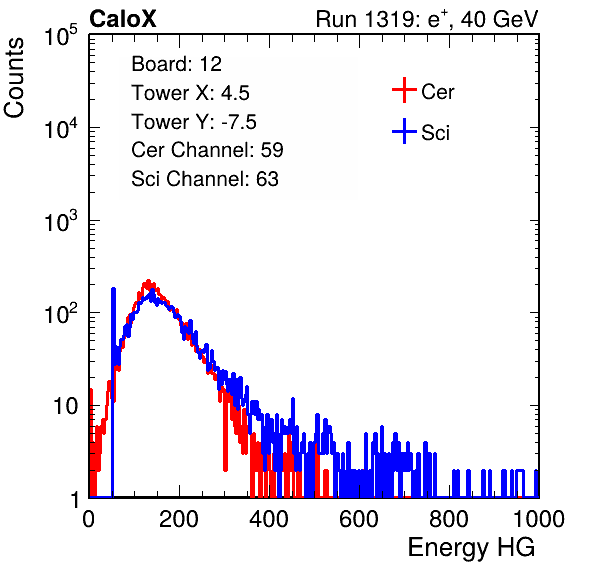 CaloX

Run 1319: $e^{+}$, 40 GeV

Counts

$10^5$

$10^4$

$10^3$

$10^2$

10

1

Board: 12

Tower X: 4.5

Tower Y: -7.5

Cer Channel: 59

Sci Channel: 63

Cer

Sci

0

200

400

600

800

1000

Energy HG